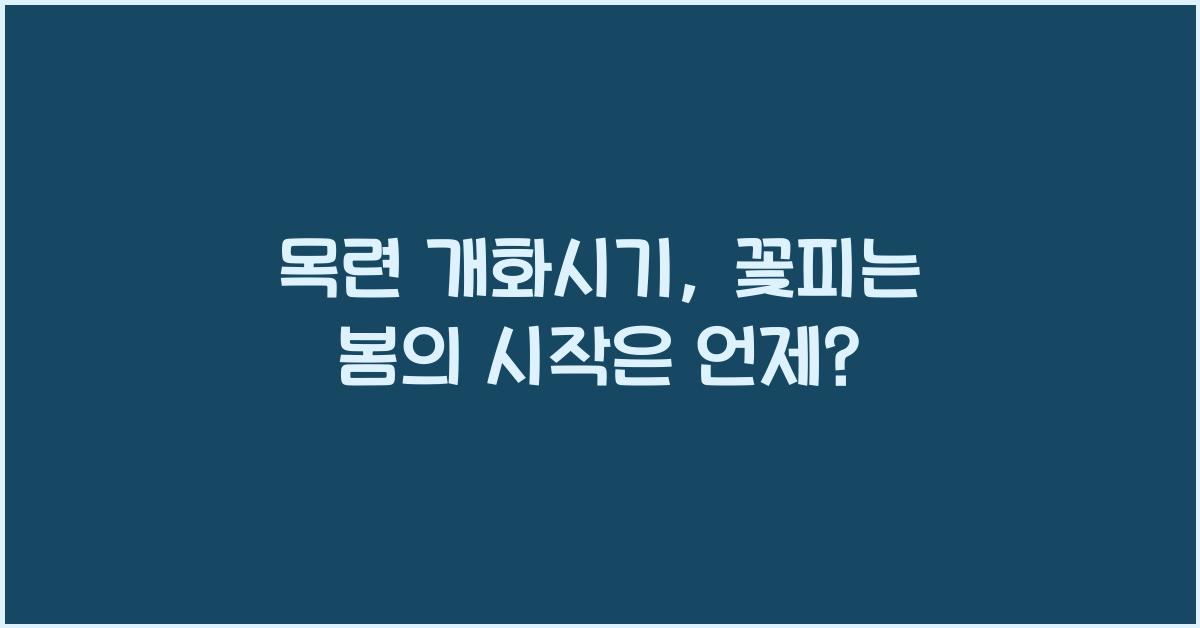 목련 개화시기, 꽃피는 봄의 시작은 언제?